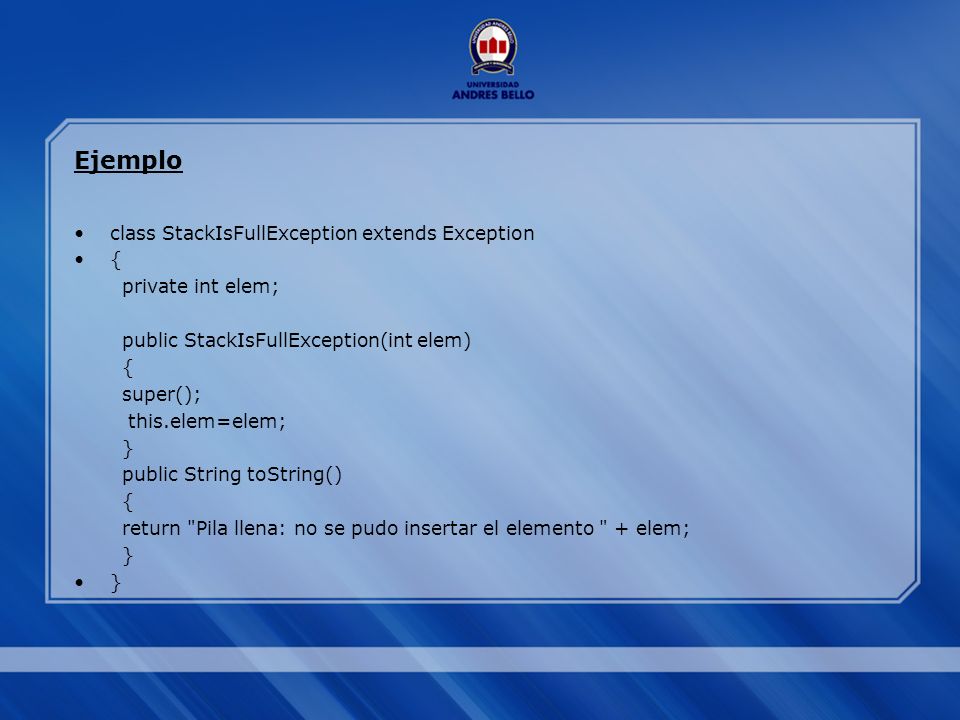 UNIVERSIDAD ANDRES BELLO

Ejemplo

• class StackIsFullException extends Exception
• {
private int elem;

public StackIsFullException(int elem)
{
super();
this.elem=elem;
}
public String toString()
{
return "Pila llena: no se pudo insertar el elemento " + elem;
}
• }